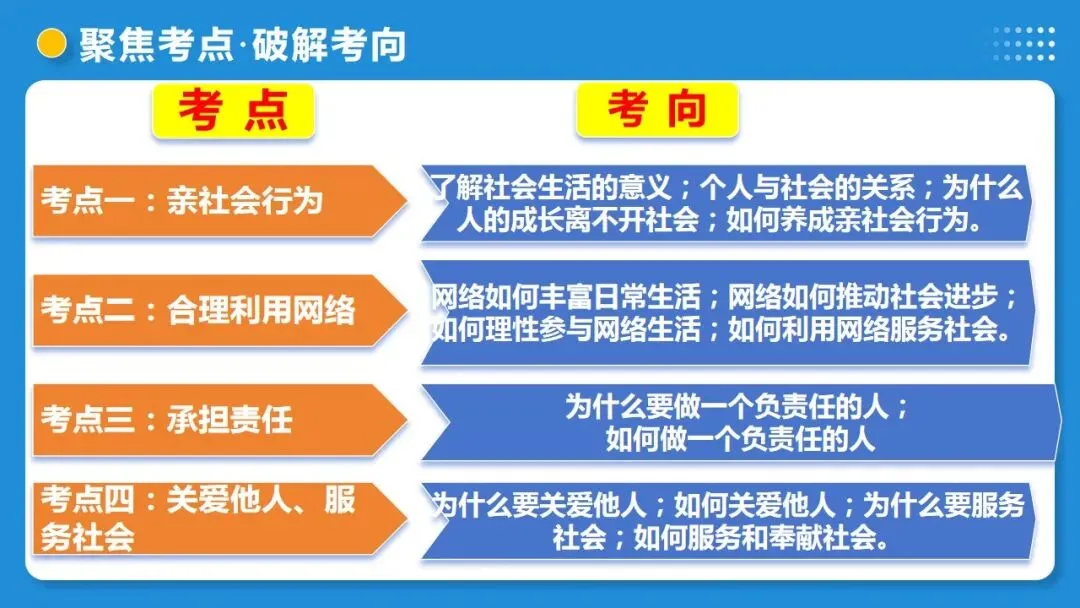 聚焦考点·破解考向

考 点

考 向

考点一：亲社会行为

了解社会生活的意义；个人与社会的关系；为什么人的成长离不开社会；如何养成亲社会行为。

考点二：合理利用网络

网络如何丰富日常生活；网络如何推动社会进步；如何理性参与网络生活；如何利用网络服务社会。

考点三：承担责任

为什么要做一个负责任的人；
如何做一个负责任的人

考点四：关爱他人、服务社会

为什么要关爱他人；如何关爱他人；为什么要服务社会；如何服务和奉献社会。